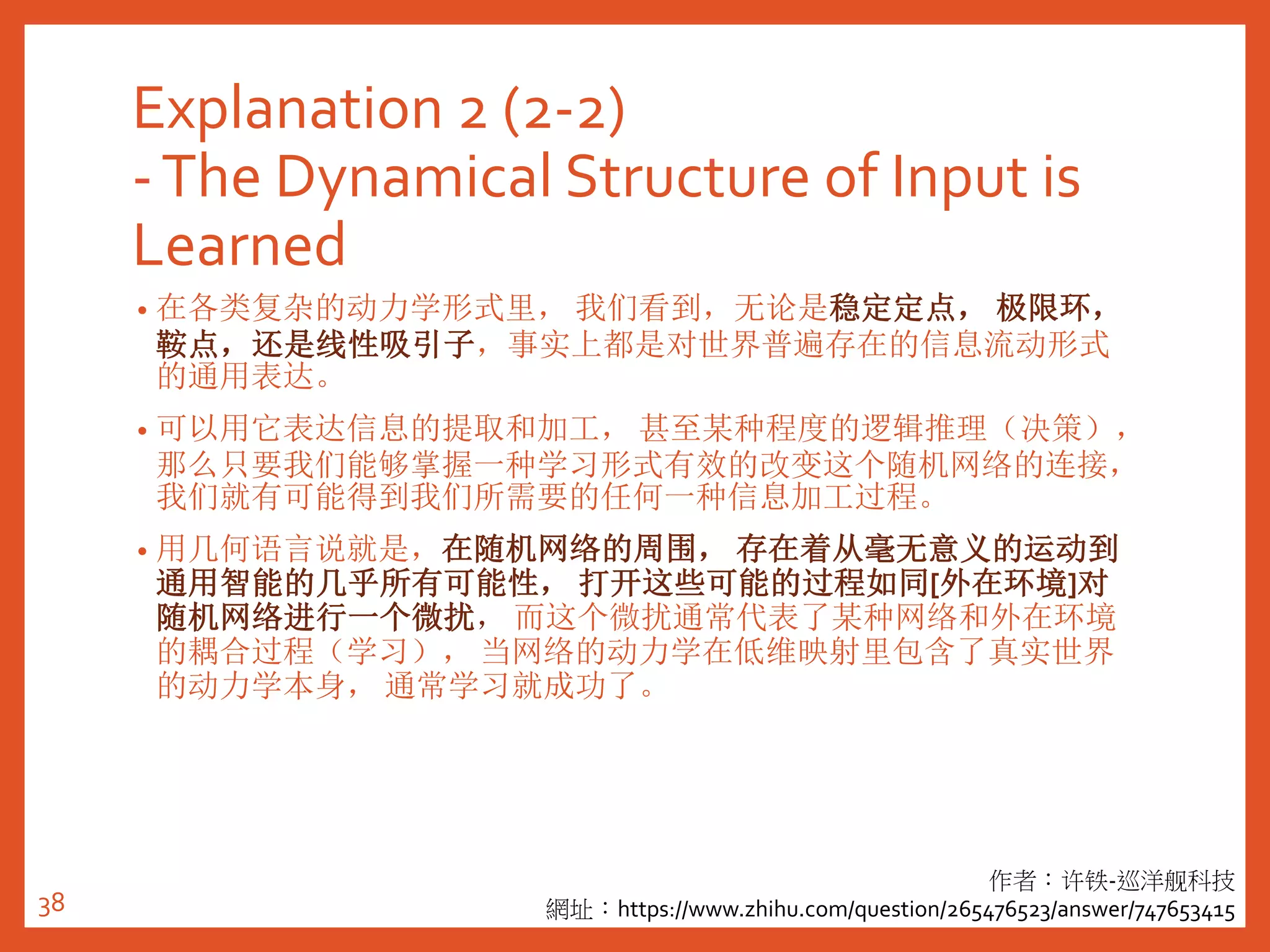 Explanation 2 (2-2)
- The Dynamical Structure of Input is Learned

• 在各类复杂的动力学形式里， 我们看到，无论是稳定定点， 极限环，鞍点，还是线性吸引子，事实上都是对世界普遍存在的信息流动形式的通用表达。

• 可以用它表达信息的提取和加工， 甚至某种程度的逻辑推理（决策），那么只要我们能够掌握一种学习形式有效的改变这个随机网络的连接，我们就有可能得到我们所需要的任何一种信息加工过程。

• 用几何语言说就是，在随机网络的周围， 存在着从毫无意义的运动到通用智能的几乎所有可能性， 打开这些可能的过程如同[外在环境]对随机网络进行一个微扰， 而这个微扰通常代表了某种网络和外在环境的耦合过程（学习）， 当网络的动力学在低维映射里包含了真实世界的动力学本身， 通常学习就成功了。

38

作者：许铁-巡洋舰科技
網址：https://www.zhihu.com/question/265476523/answer/747653415